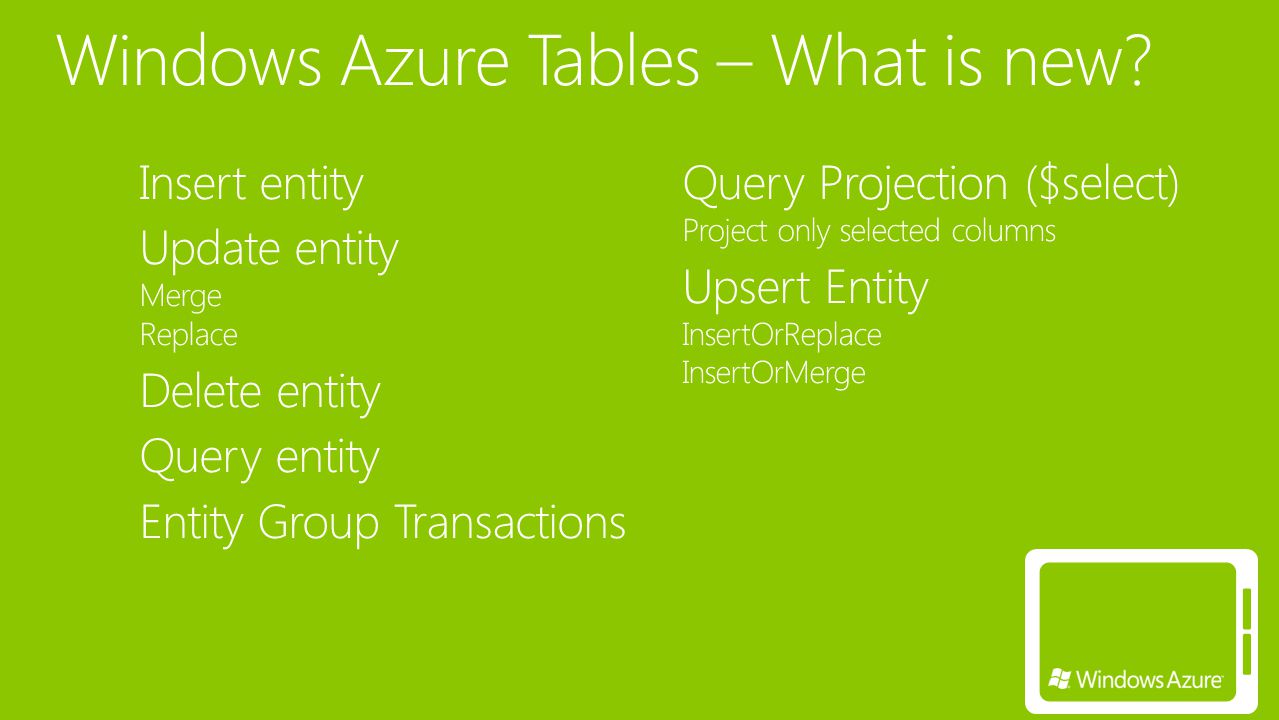 Windows Azure Tables – What is new?

Insert entity

Update entity

Merge

Replace

Delete entity

Query entity

Entity Group Transactions

Query Projection (\$select)

Project only selected columns

Upsert Entity

InsertOrReplace

InsertOrMerge

Windows Azure